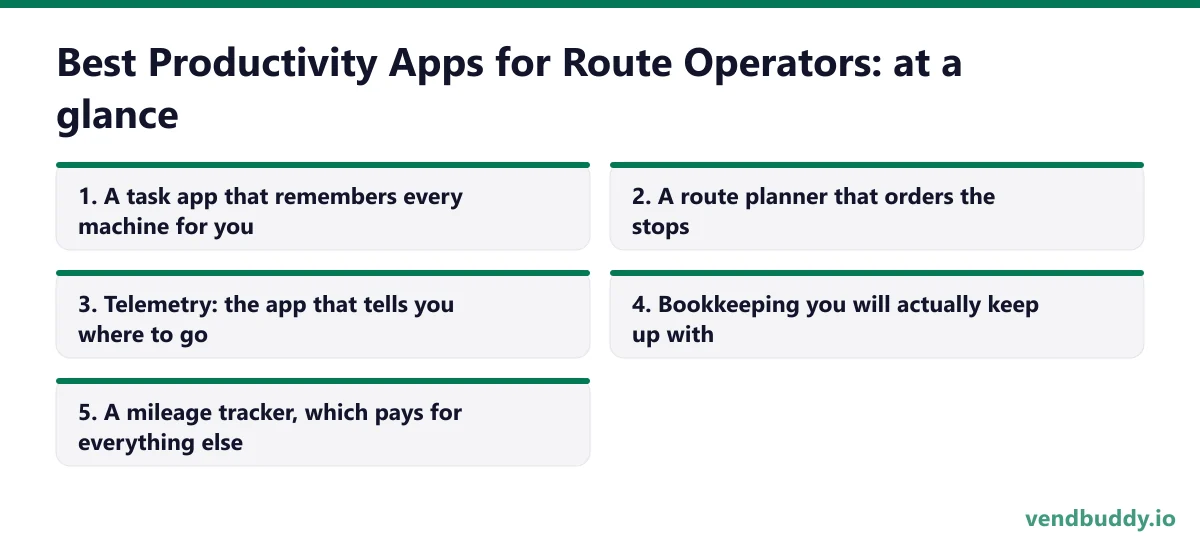 Best Productivity Apps for Route Operators: at a glance

1. A task app that remembers every machine for you

2. A route planner that orders the stops

3. Telemetry: the app that tells you where to go

4. Bookkeeping you will actually keep up with

5. A mileage tracker, which pays for everything else

vendbuddy.io